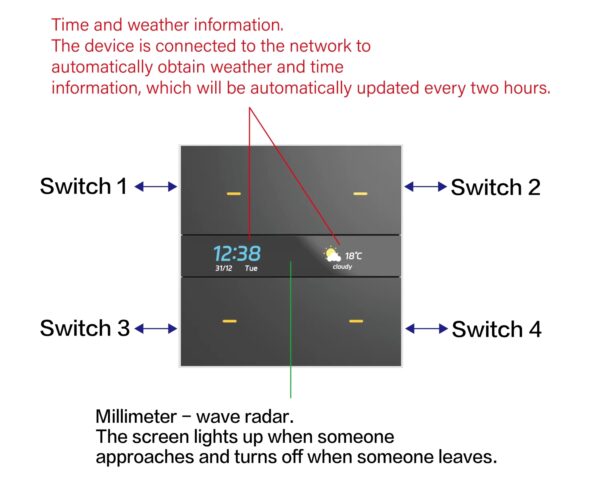 Time and weather information.
The device is connected to the network to automatically obtain weather and time information, which will be automatically updated every two hours.

Switch 1

Switch 2

12:38
31/12 Tue

18℃
cloudy

Switch 3

Switch 4

Millimeter – wave radar.
The screen lights up when someone approaches and turns off when someone leaves.